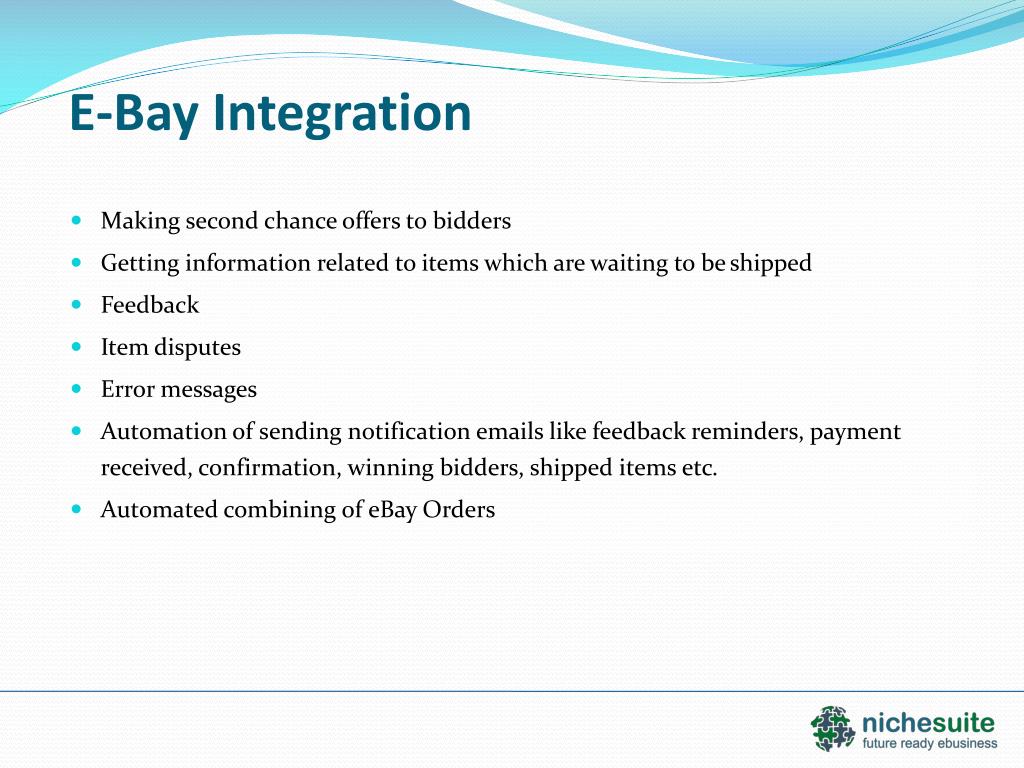 E-Bay Integration

- Making second chance offers to bidders
- Getting information related to items which are waiting to be shipped
- Feedback
- Item disputes
- Error messages
- Automation of sending notification emails like feedback reminders, payment received, confirmation, winning bidders, shipped items etc.
- Automated combining of eBay Orders

nichesuite
future ready ebusiness